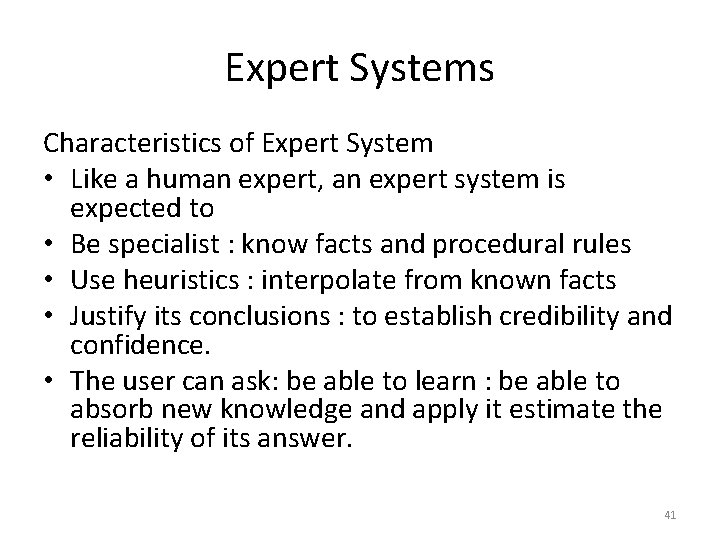 Expert Systems

Characteristics of Expert System

• Like a human expert, an expert system is expected to
• Be specialist : know facts and procedural rules
• Use heuristics : interpolate from known facts
• Justify its conclusions : to establish credibility and confidence.
• The user can ask: be able to learn : be able to absorb new knowledge and apply it estimate the reliability of its answer.

41